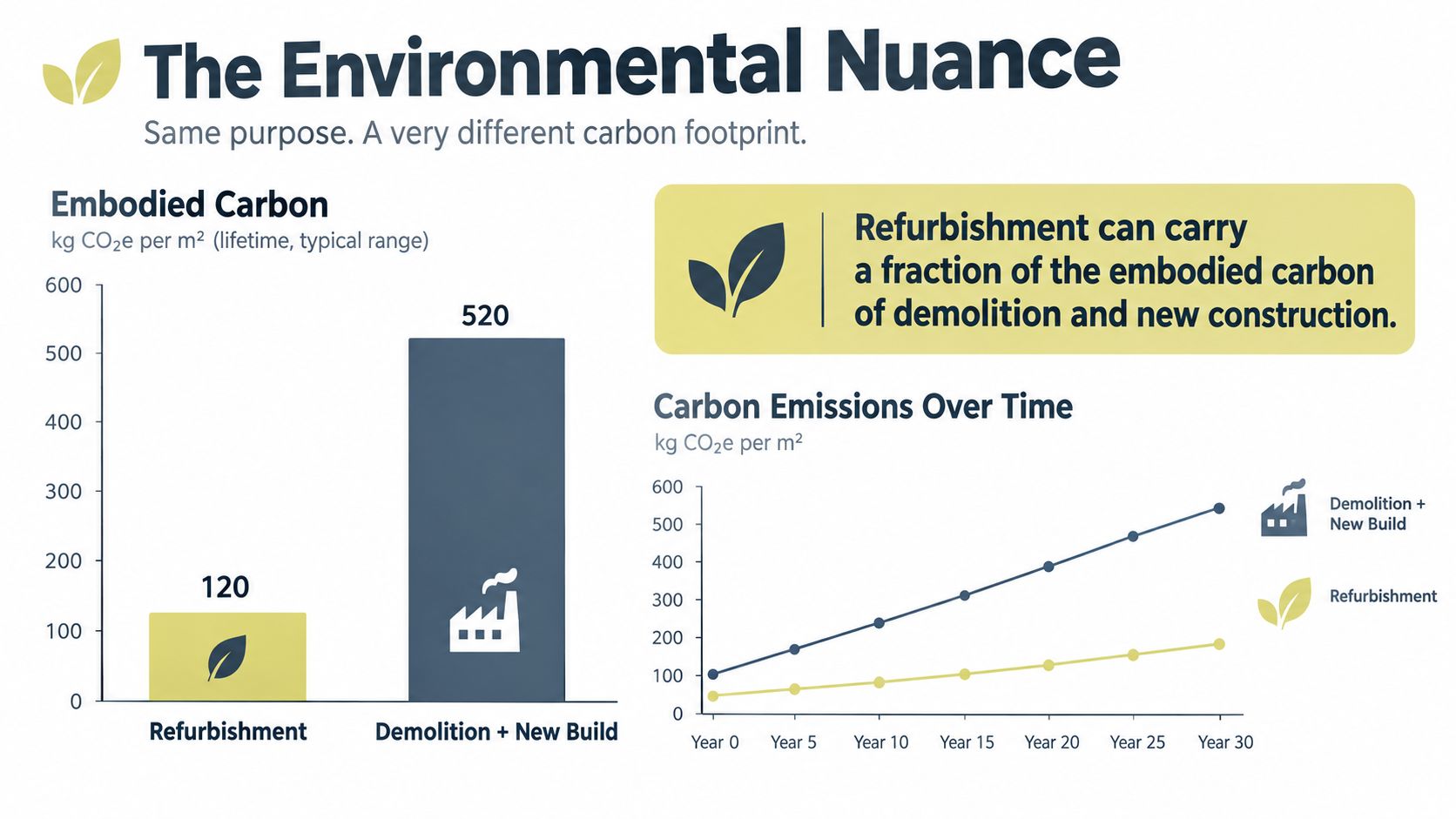 The Environmental Nuance

Same purpose. A very different carbon footprint.

Embodied Carbon

kg $CO_2e$ per m² (lifetime, typical range)

600
500
400
300
200
100
0

120
520

Refurbishment
Demolition + New Build

Refurbishment can carry a fraction of the embodied carbon of demolition and new construction.

Carbon Emissions Over Time

kg $CO_2e$ per m²

600
500
400
300
200
100
0

Year 0
Year 5
Year 10
Year 15
Year 20
Year 25
Year 30

Demolition + New Build

Refurbishment